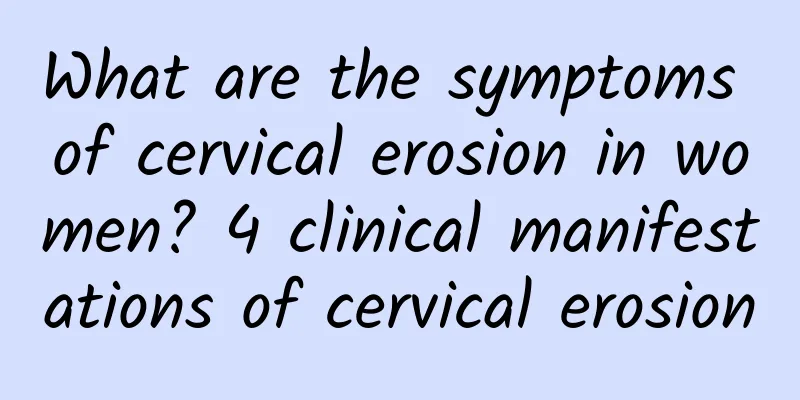 What are the symptoms of cervical erosion in women? 4 clinical manifestations of cervical erosion